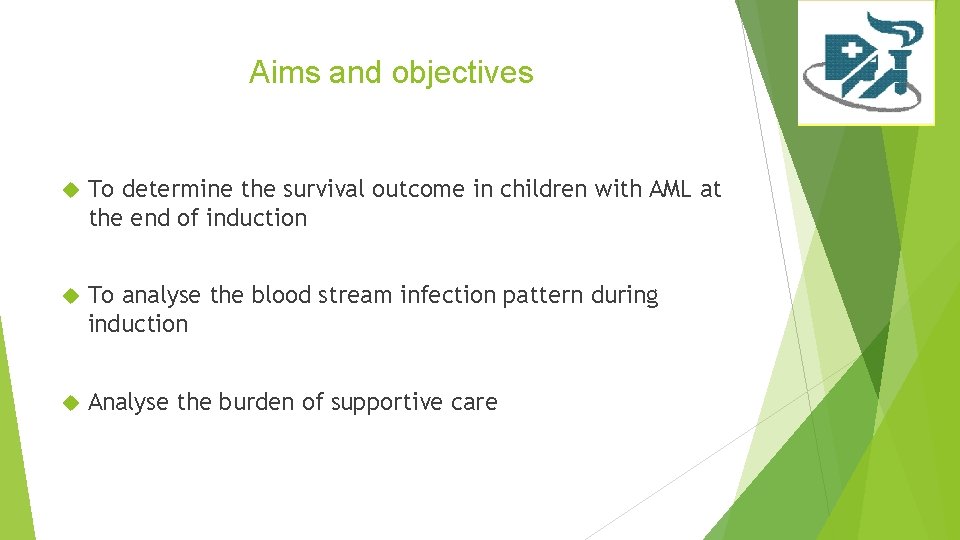 Aims and objectives

To determine the survival outcome in children with AML at the end of induction

To analyse the blood stream infection pattern during induction

Analyse the burden of supportive care